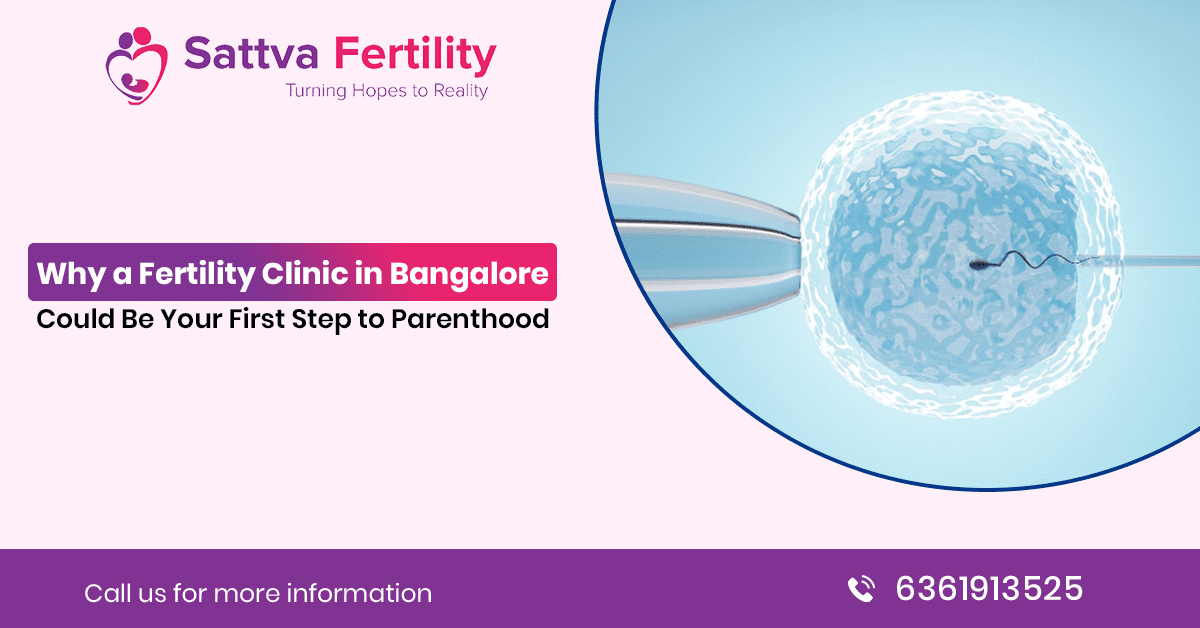 Sattva Fertility
Turning Hopes to Reality

Why a Fertility Clinic in Bangalore
Could Be Your First Step to Parenthood

Call us for more information

6361913525